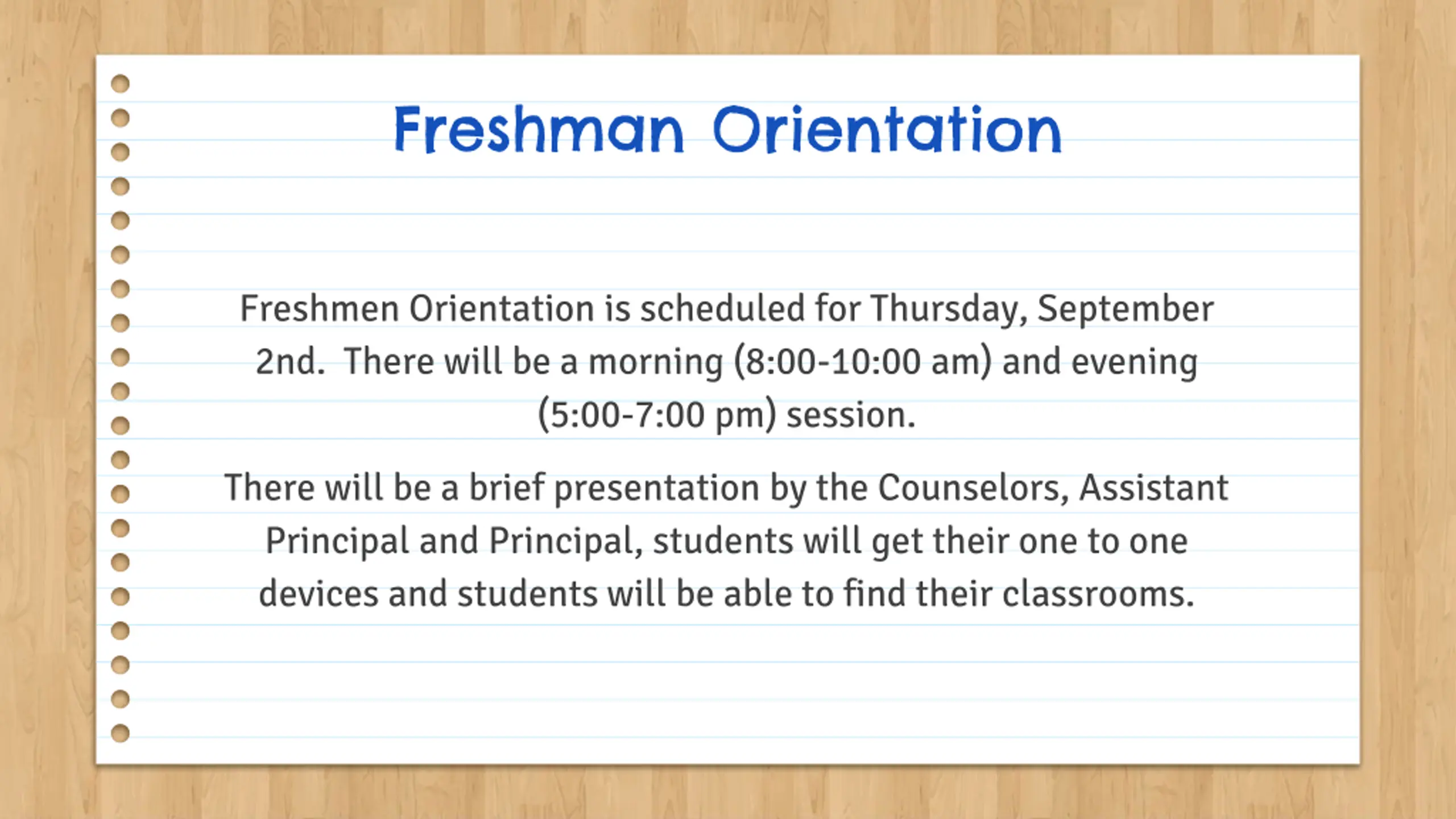 Freshman Orientation

Freshmen Orientation is scheduled for Thursday, September 2nd.  There will be a morning (8:00-10:00 am) and evening (5:00-7:00 pm) session.

There will be a brief presentation by the Counselors, Assistant Principal and Principal, students will get their one to one devices and students will be able to find their classrooms.